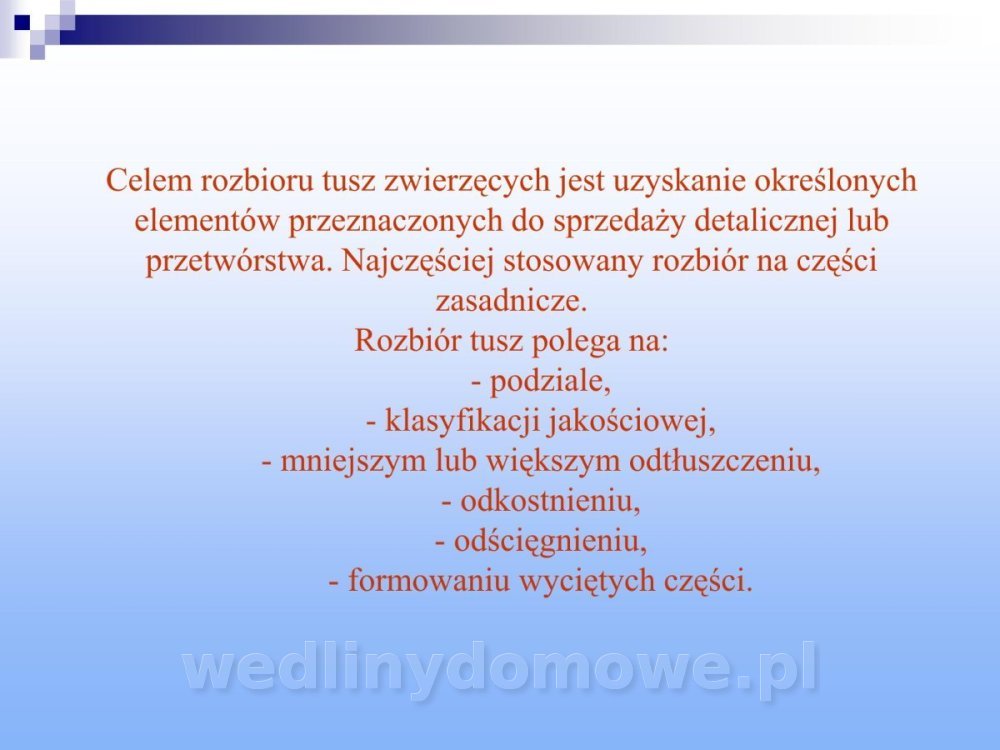 Celem rozbioru tusz zwierzęcych jest uzyskanie określonych elementów przeznaczonych do sprzedaży detalicznej lub przetwórstwa. Najczęściej stosowany rozbiór na części zasadnicze.
Rozbiór tusz polega na:
- podziale,
- klasyfikacji jakościowej,
- mniejszym lub większym odtłuszczeniu,
- odkostnieniu,
- odścięgnieniu,
- formowaniu wyciętych części.

wedlinydomowe.pl